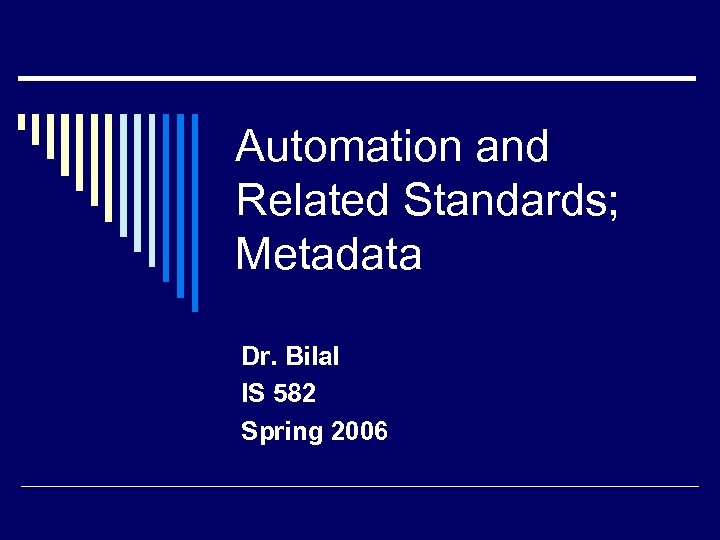 Automation and Related Standards; Metadata

Dr. Bilal
IS 582
Spring 2006